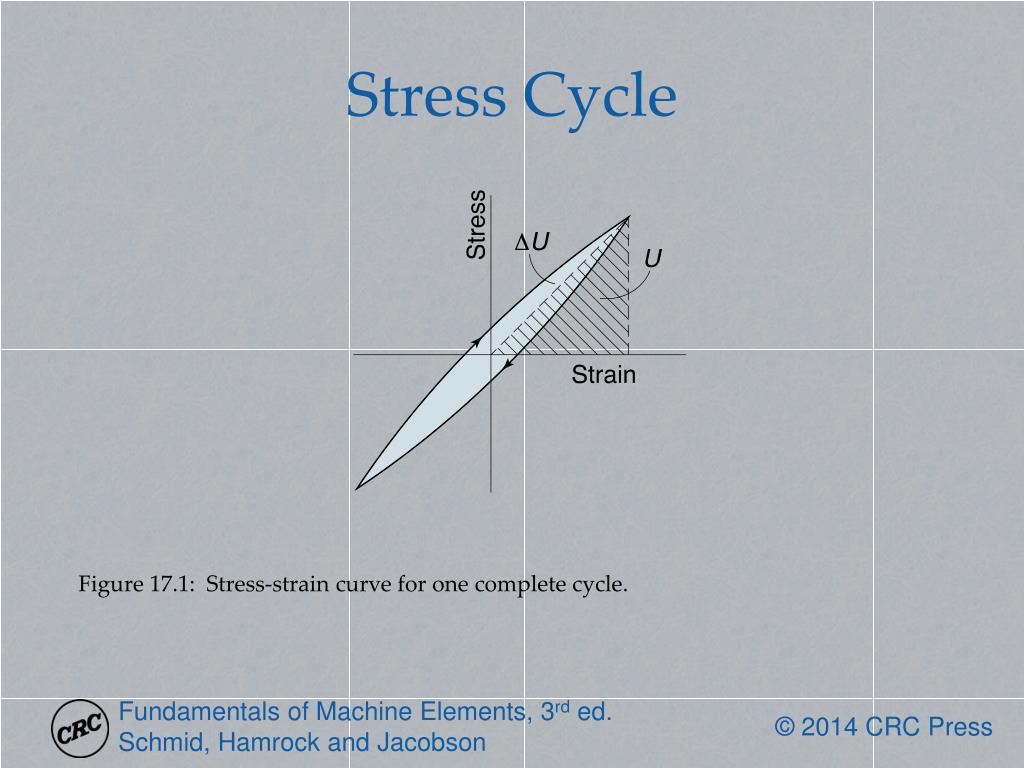 Stress Cycle

Stress

$\Delta U$

$U$

Strain

Figure 17.1: Stress-strain curve for one complete cycle.

CRC

Fundamentals of Machine Elements, 3$^{rd}$ ed.
Schmid, Hamrock and Jacobson

© 2014 CRC Press